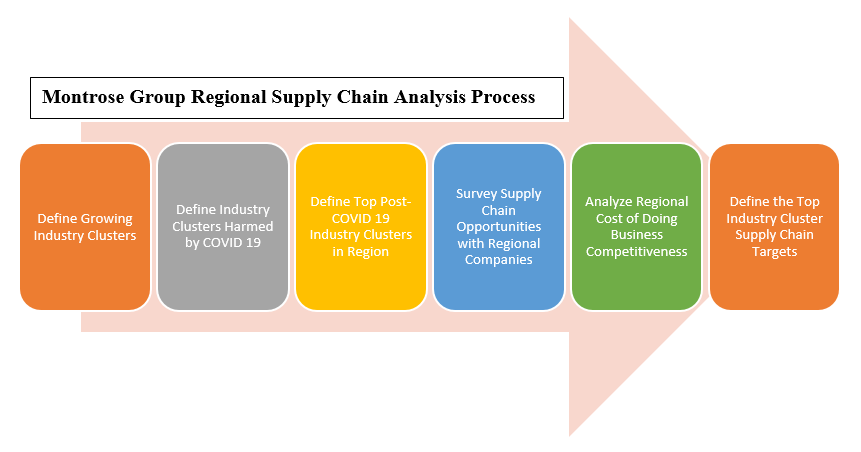 Montrose Group Regional Supply Chain Analysis Process

Define Growing Industry Clusters

Define Industry Clusters Harmed by COVID 19

Define Top Post-COVID 19 Industry Clusters in Region

Survey Supply Chain Opportunities with Regional Companies

Analyze Regional Cost of Doing Business Competitiveness

Define the Top Industry Cluster Supply Chain Targets